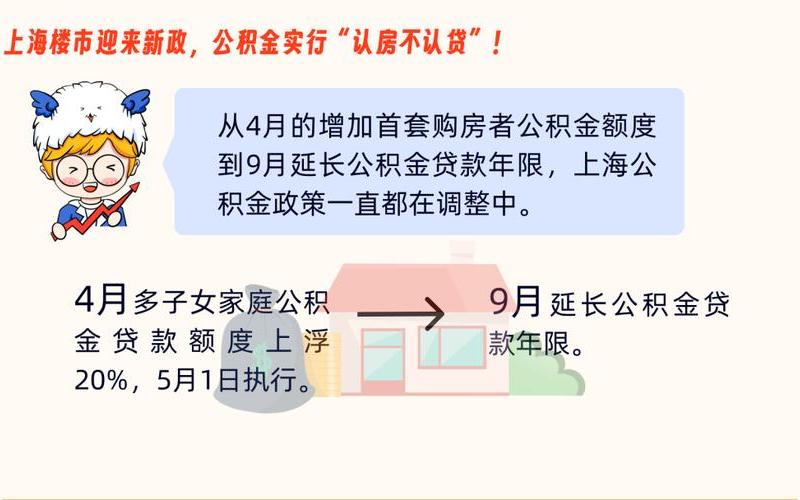 上海楼市迎来新政，公积金实行“认房不认贷”！

从4月的增加首套购房者公积金额度到9月延长公积金贷款年限，上海公积金政策一直都在调整中。

4月多子女家庭公积金贷款额度上浮20%，5月1日执行。

9月延长公积金贷款年限。